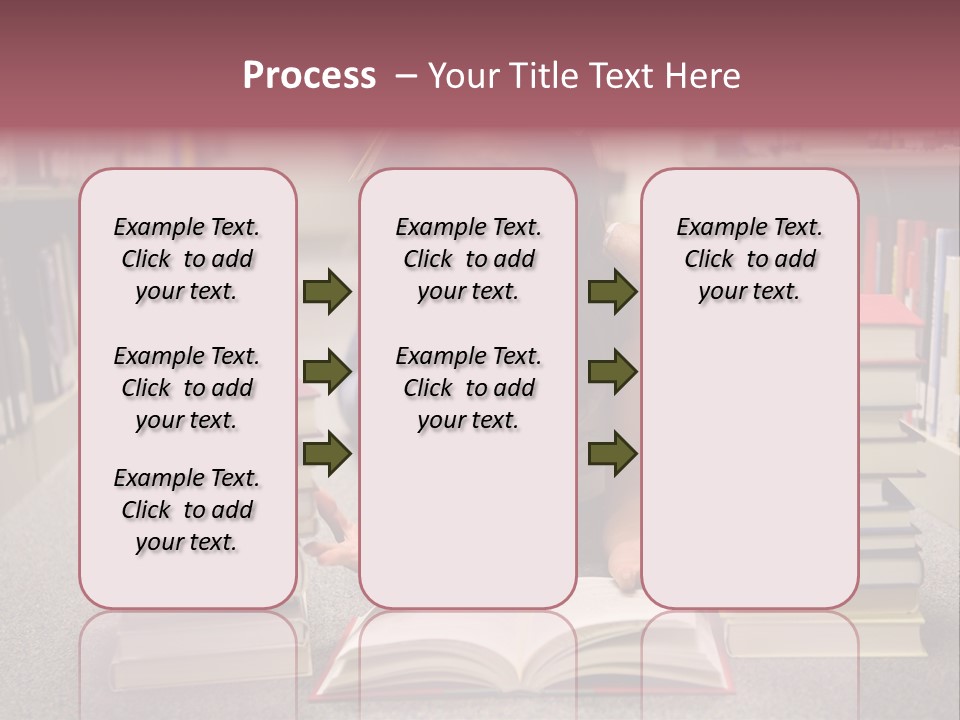 Process – Your Title Text Here

Example Text. Click to add your text.

Example Text. Click to add your text.

Example Text. Click to add your text.

Example Text. Click to add your text.

Example Text. Click to add your text.

Example Text. Click to add your text.